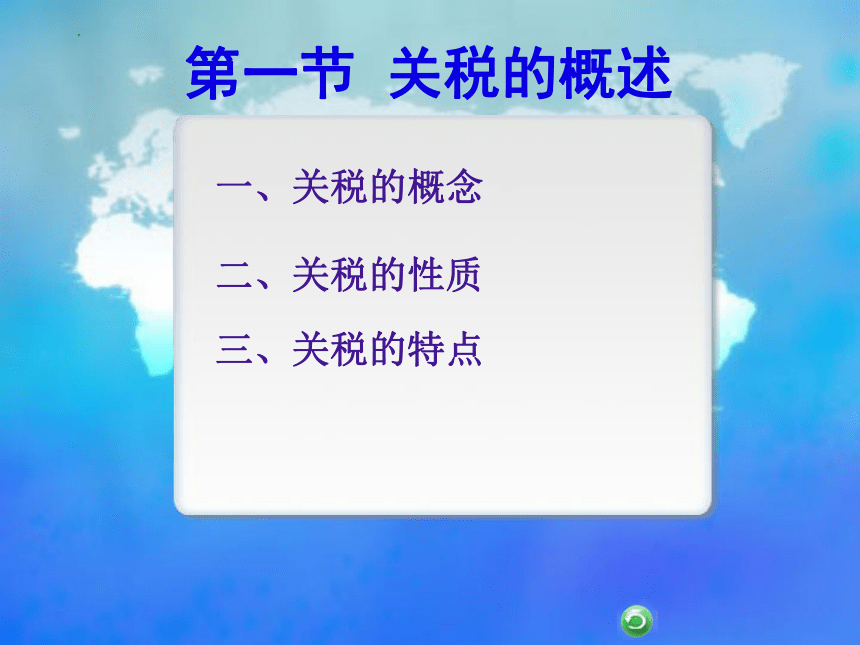 第一节 关税的概述

一、关税的概念

二、关税的性质

三、关税的特点